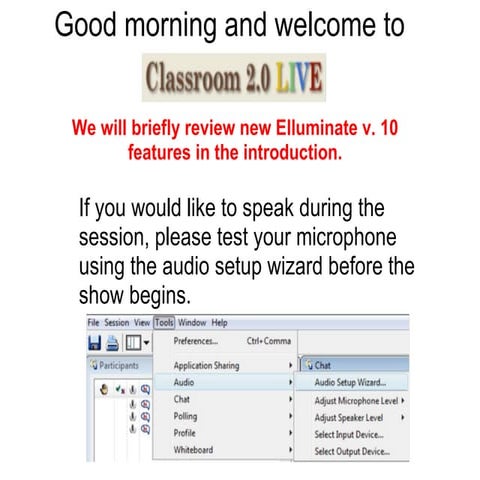 Good morning and welcome to

Classroom 2.0 LIVE

We will briefly review new Elluminate v. 10 features in the introduction.

If you would like to speak during the session, please test your microphone using the audio setup wizard before the show begins.

File Session View Tools Window Help

Participants

Preferences... Ctrl+Comma

Application Sharing

Audio

Chat

Polling

Profile

Whiteboard

Chat

Audio Setup Wizard...

Adjust Microphone Level

Adjust Speaker Level

Select Input Device...

Select Output Device...